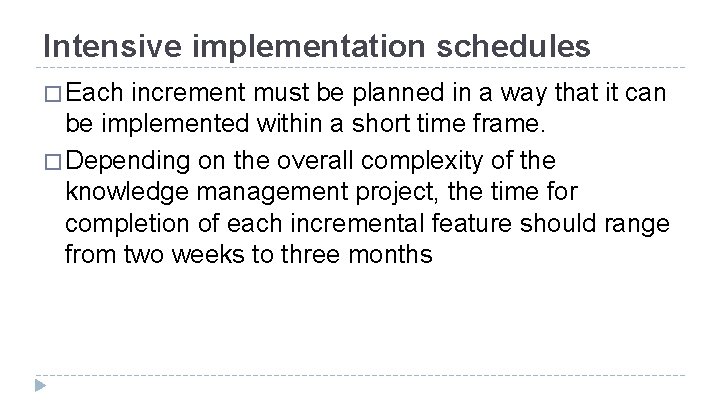 Intensive implementation schedules

□ Each increment must be planned in a way that it can be implemented within a short time frame.

□ Depending on the overall complexity of the knowledge management project, the time for completion of each incremental feature should range from two weeks to three months